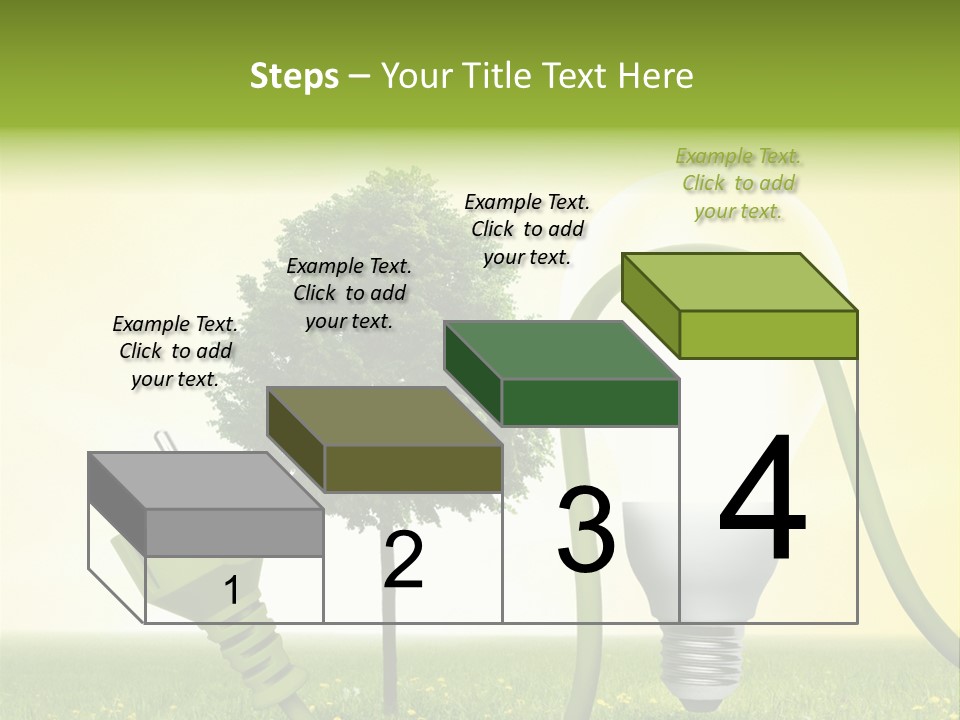 Steps – Your Title Text Here

Example Text. Click to add your text.

Example Text. Click to add your text.

Example Text. Click to add your text.

Example Text. Click to add your text.

1

2

3

4